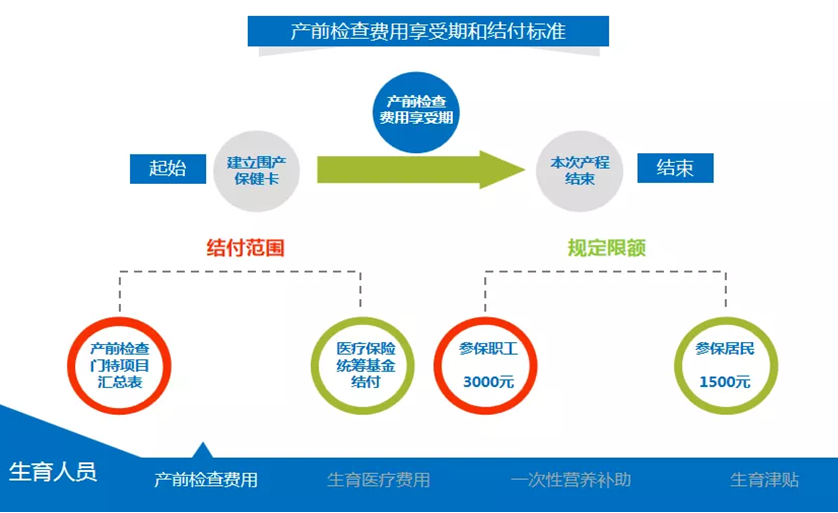 产前检查费用享受期和结付标准

产前检查费用享受期

起始

建立围产保健卡

本次产程结束

结束

结付范围

规定限额

产前检查门特项目汇总表

医疗保险统筹基金结付

参保职工

3000元

参保居民

1500元

生育人员

产前检查费用

生育医疗费用

一次性营养补助

生育津贴